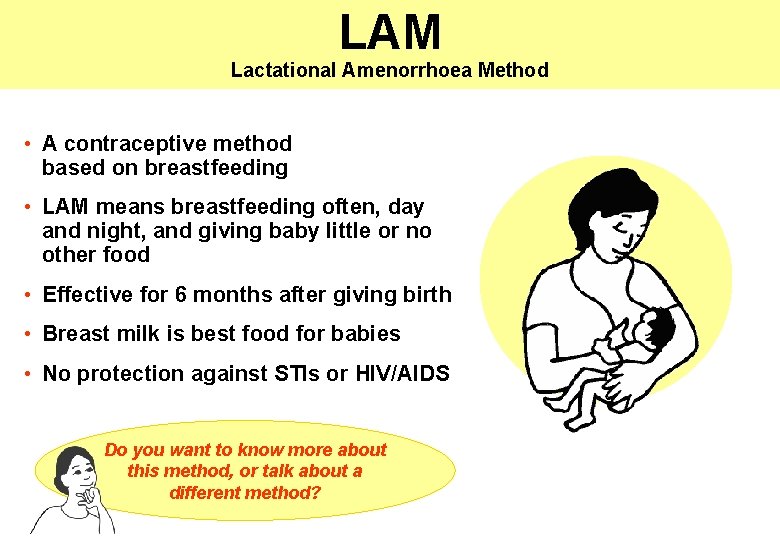 LAM

Lactational Amenorrhoea Method

• A contraceptive method based on breastfeeding

• LAM means breastfeeding often, day and night, and giving baby little or no other food

• Effective for 6 months after giving birth

• Breast milk is best food for babies

• No protection against STIs or HIV/AIDS

Do you want to know more about this method, or talk about a different method?